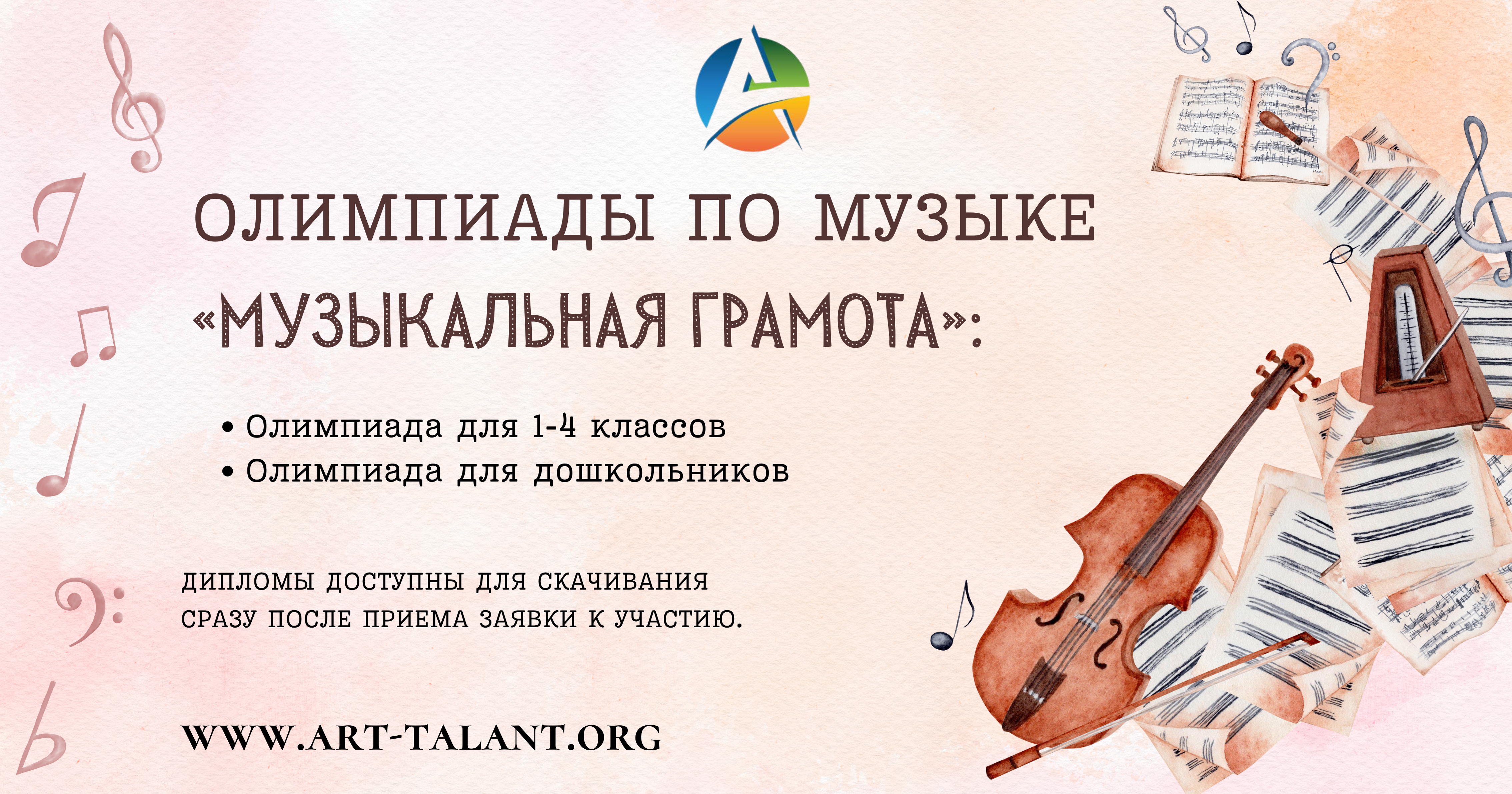 ОЛИМПИАДЫ ПО МУЗЫКЕ

«МУЗЫКАЛЬНАЯ ГРАМОТА»:

• Олимпиада для 1-4 классов
• Олимпиада для дошкольников

ДИПЛОМЫ ДОСТУПНЫ ДЛЯ СКАЧИВАНИЯ СРАЗУ ПОСЛЕ ПРИЕМА ЗАЯВКИ К УЧАСТИЮ.

WWW.ART-TALANT.ORG